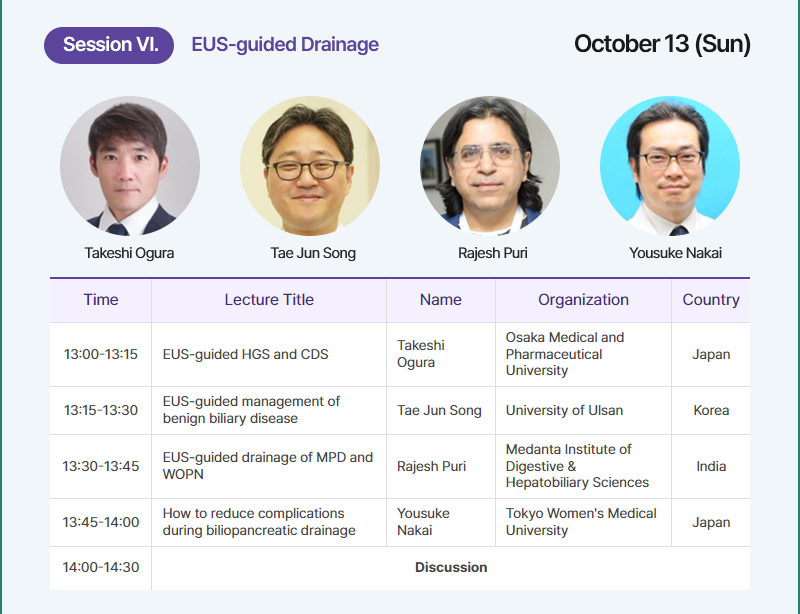 Session VI. EUS-guided Drainage

October 13 (Sun)

Takeshi Ogura

Tae Jun Song

Rajesh Puri

Yousuke Nakai

| Time | Lecture Title | Name | Organization | Country |
|---|---|---|---|---|
| 13:00-13:15 | EUS-guided HGS and CDS | Takeshi Ogura | Osaka Medical and Pharmaceutical University | Japan |
| 13:15-13:30 | EUS-guided management of benign biliary disease | Tae Jun Song | University of Ulsan | Korea |
| 13:30-13:45 | EUS-guided drainage of MPD and WOPN | Rajesh Puri | Medanta Institute of Digestive & Hepatobiliary Sciences | India |
| 13:45-14:00 | How to reduce complications during biliopancreatic drainage | Yousuke Nakai | Tokyo Women's Medical University | Japan |
| 14:00-14:30 | Discussion | | | |